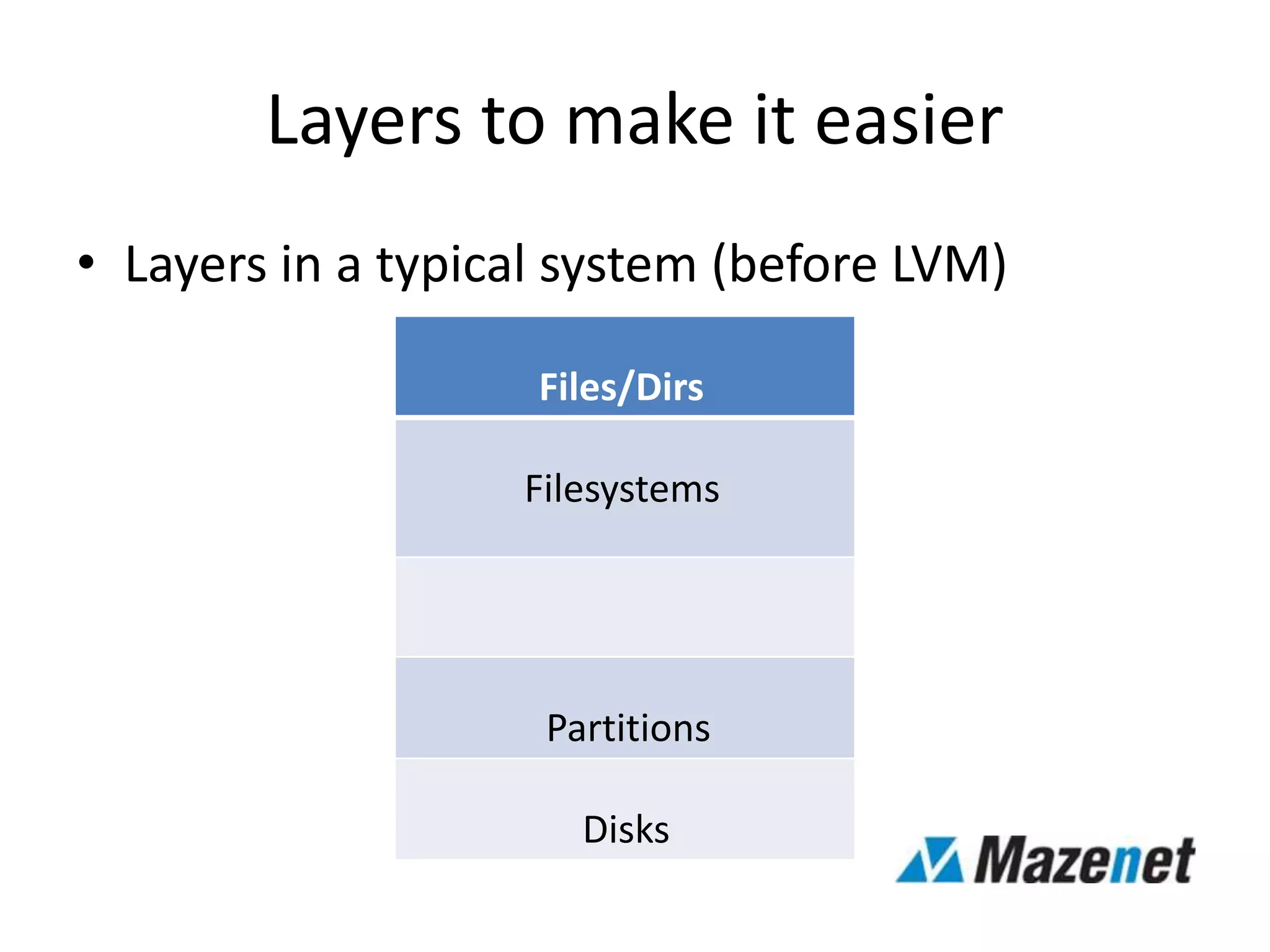 Layers to make it easier

• Layers in a typical system (before LVM)

| Files/Dirs |
|---|
| Filesystems |
| |
| Partitions |
| Disks |

Mazenet